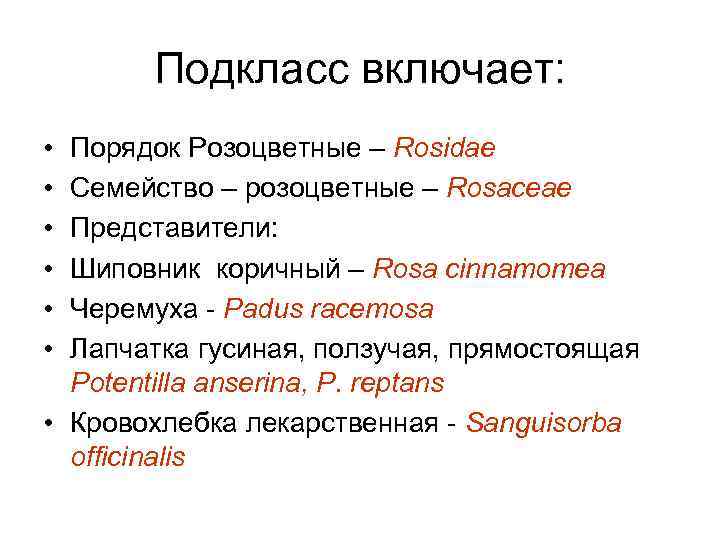 Подкласс включает:

• Порядок Розоцветные – Rosidae
• Семейство – розоцветные – Rosaceae
• Представители:
• Шиповник коричный – Rosa cinnamomea
• Черемуха - Padus racemosa
• Лапчатка гусиная, ползучая, прямостоящая Potentilla anserina, P. reptans
• Кровохлебка лекарственная - Sanguisorba officinalis